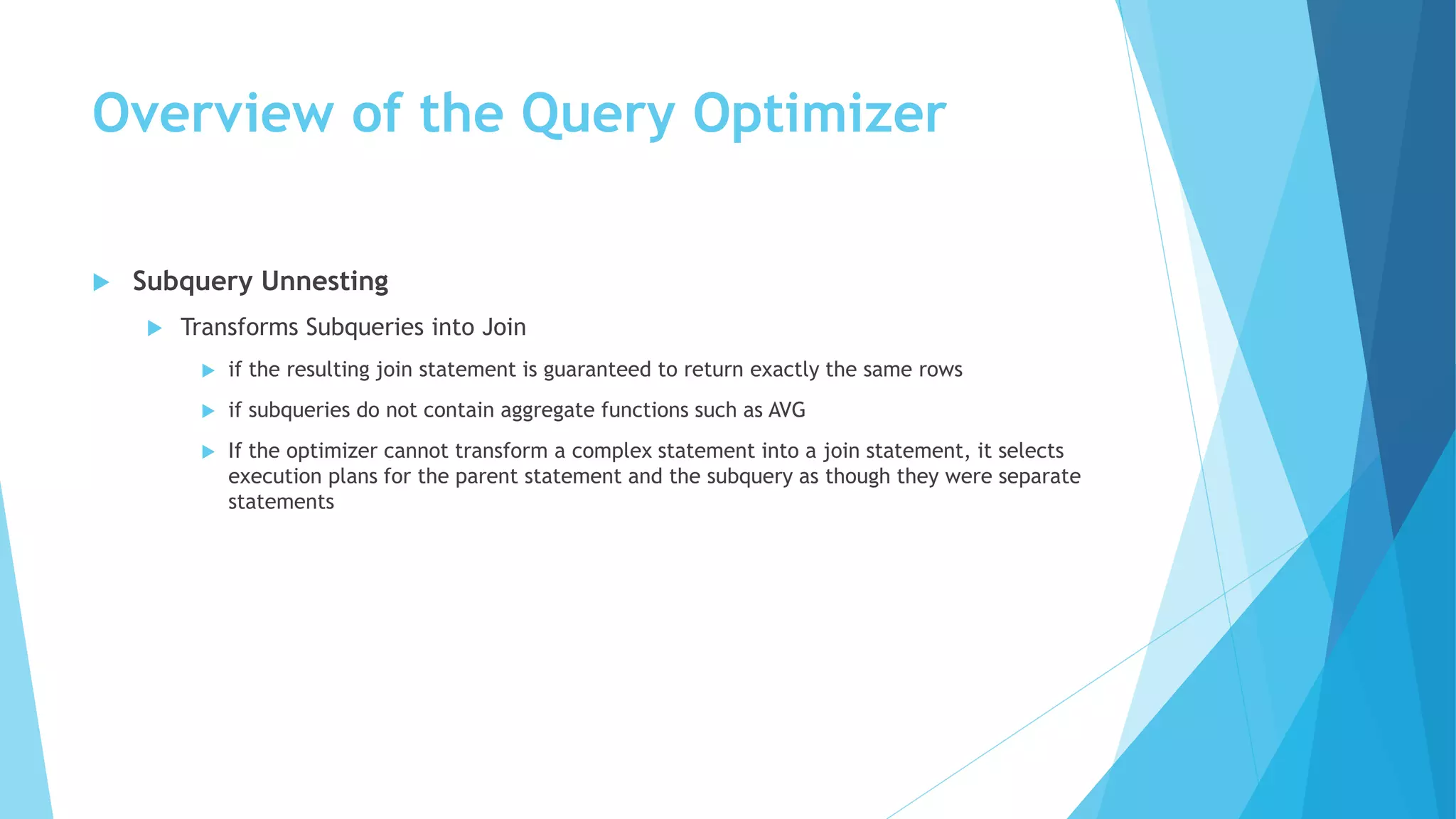 Overview of the Query Optimizer

Subquery Unnesting

Transforms Subqueries into Join

if the resulting join statement is guaranteed to return exactly the same rows

if subqueries do not contain aggregate functions such as AVG

If the optimizer cannot transform a complex statement into a join statement, it selects execution plans for the parent statement and the subquery as though they were separate statements